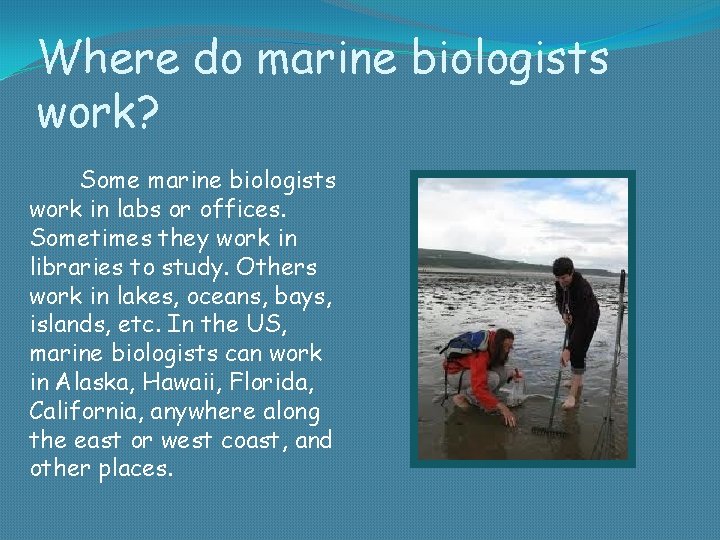 Where do marine biologists work?

Some marine biologists work in labs or offices. Sometimes they work in libraries to study. Others work in lakes, oceans, bays, islands, etc. In the US, marine biologists can work in Alaska, Hawaii, Florida, California, anywhere along the east or west coast, and other places.